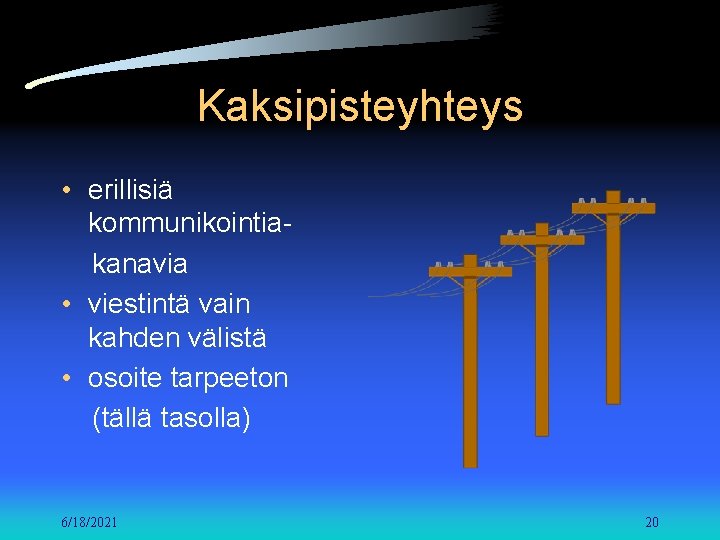 Kaksipisteyhteys

• erillisiä kommunikointia- kanavia
• viestintä vain kahden välistä
• osoite tarpeeton (tällä tasolla)

6/18/2021

20